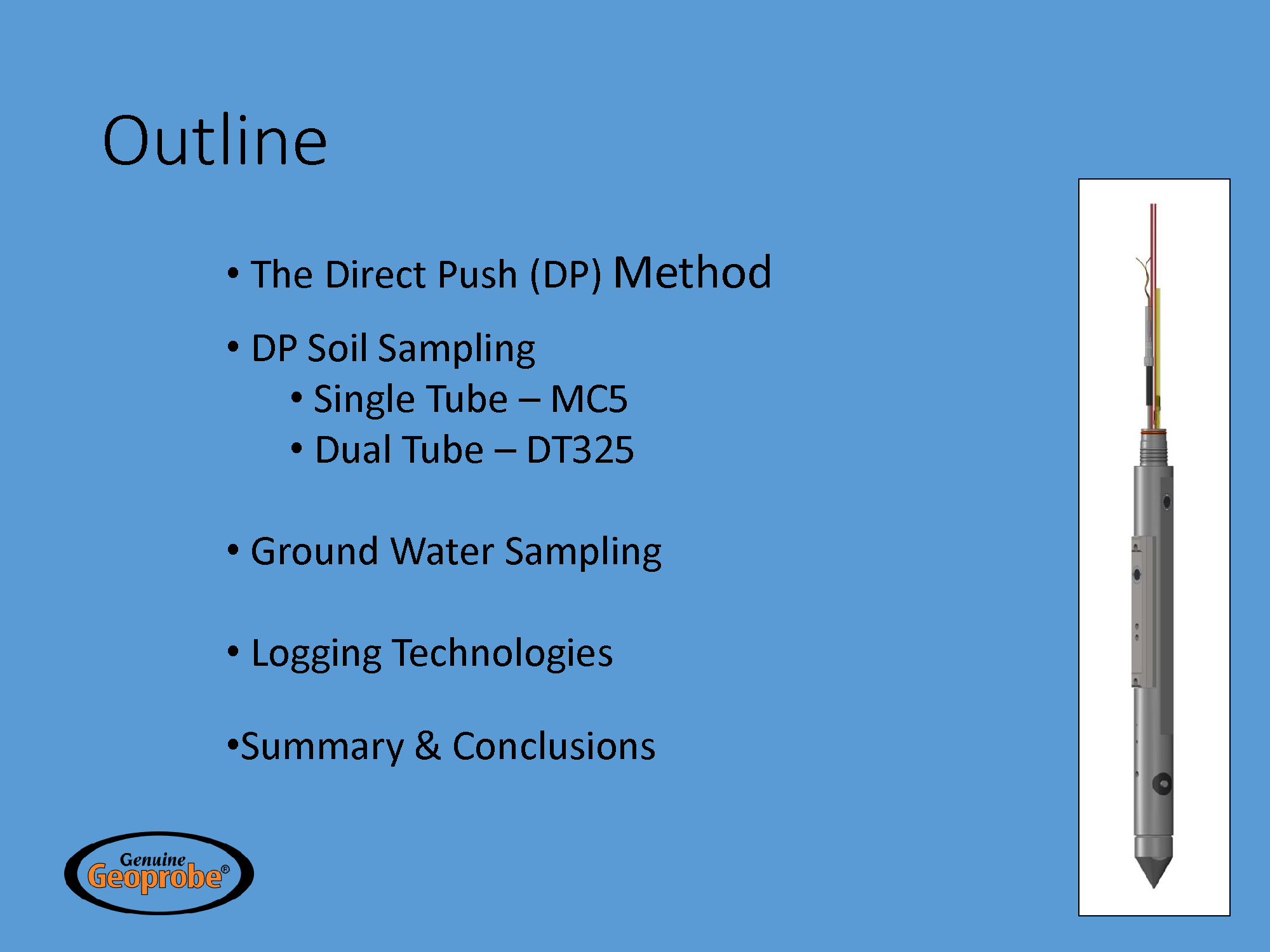 Outline

• The Direct Push (DP) Method

• DP Soil Sampling
  • Single Tube – MC5
  • Dual Tube – DT325

• Ground Water Sampling

• Logging Technologies

•Summary & Conclusions

Genuine Geoprobe®